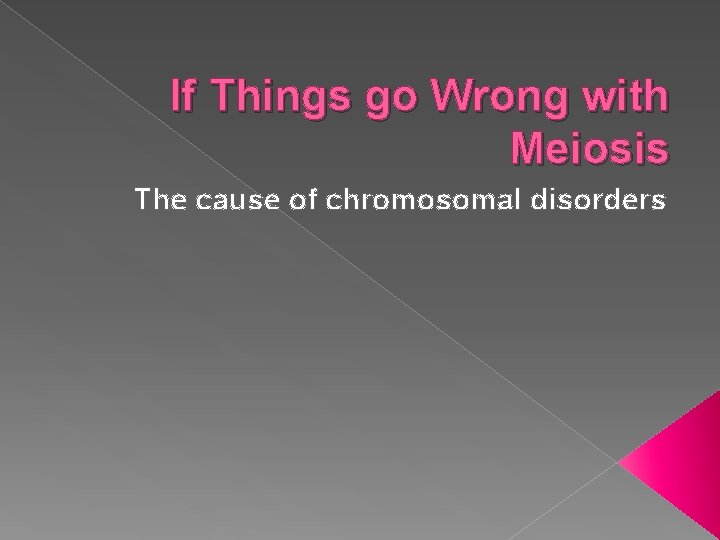 If Things go Wrong with Meiosis

The cause of chromosomal disorders